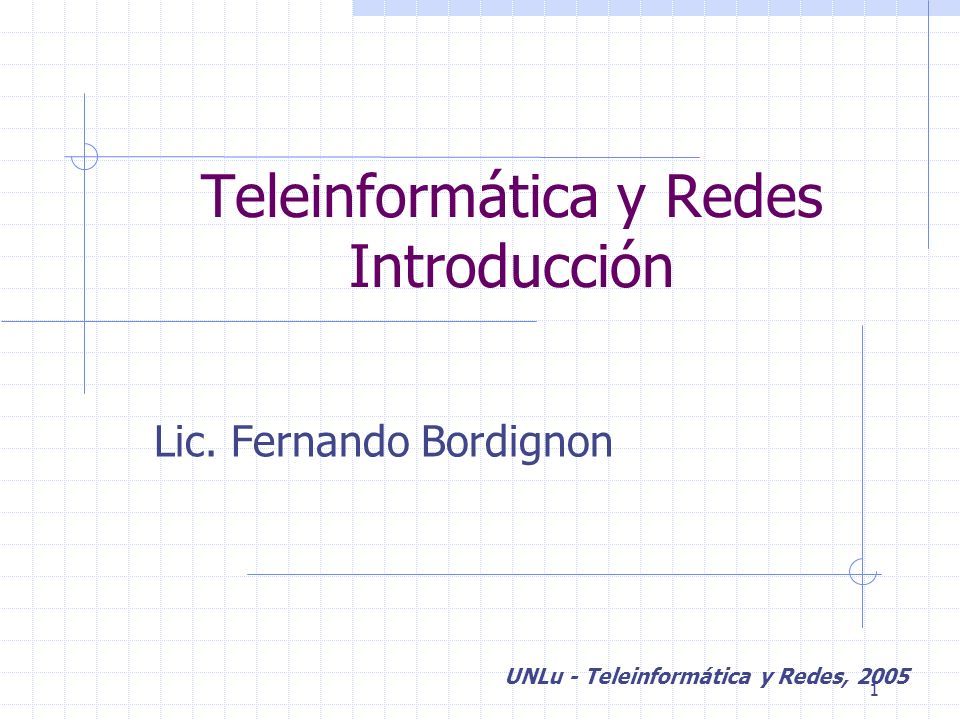 Teleinformática y Redes
Introducción

Lic. Fernando Bordignon

UNLu - Teleinformática y Redes, 2005

1